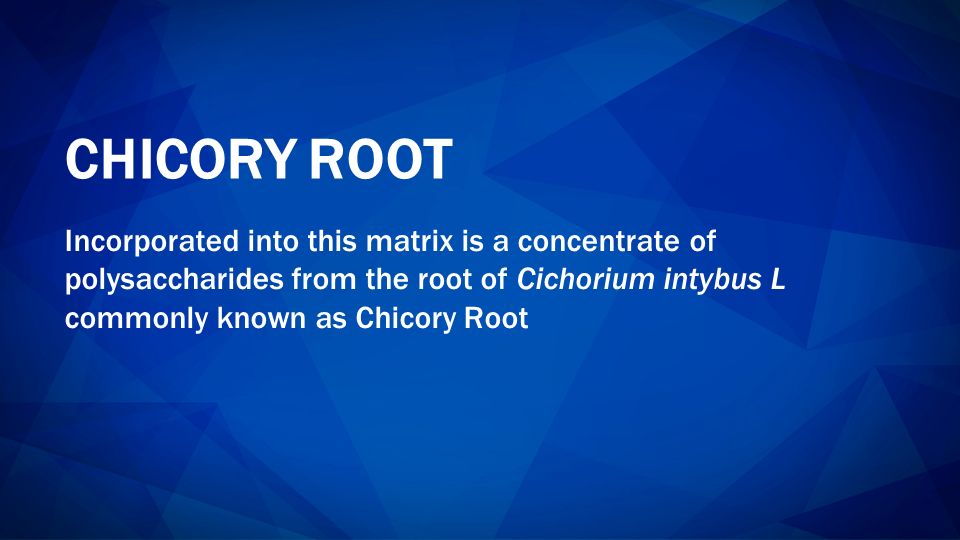 CHICORY ROOT

Incorporated into this matrix is a concentrate of polysaccharides from the root of Cichorium intybus L commonly known as Chicory Root